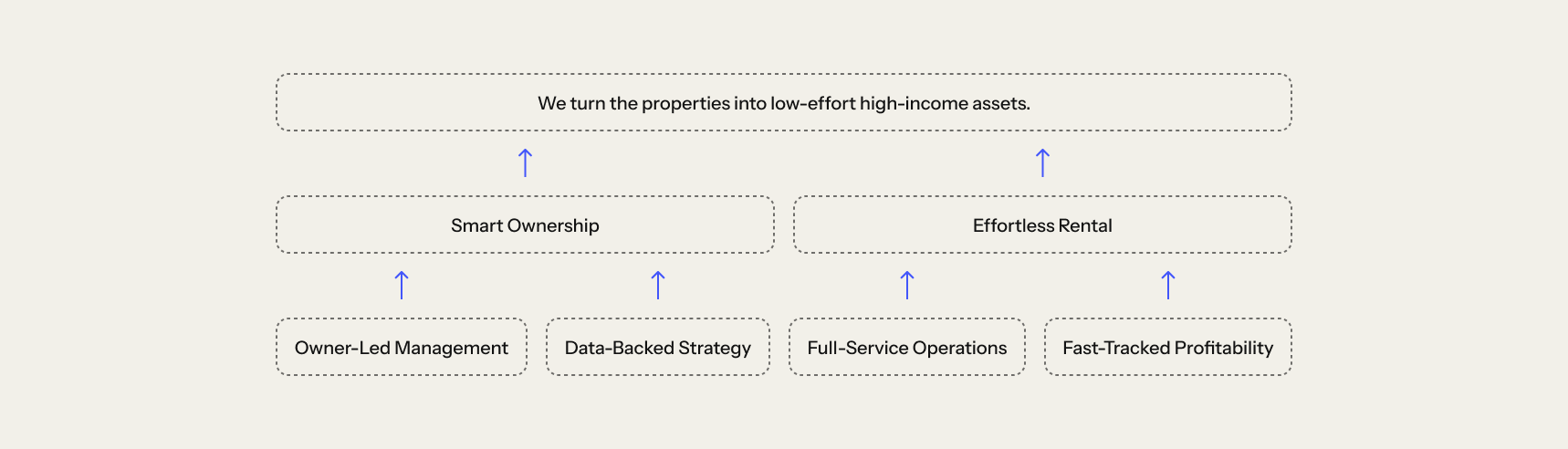 We turn the properties into low-effort high-income assets.

Smart Ownership

Effortless Rental

Owner-Led Management

Data-Backed Strategy

Full-Service Operations

Fast-Tracked Profitability